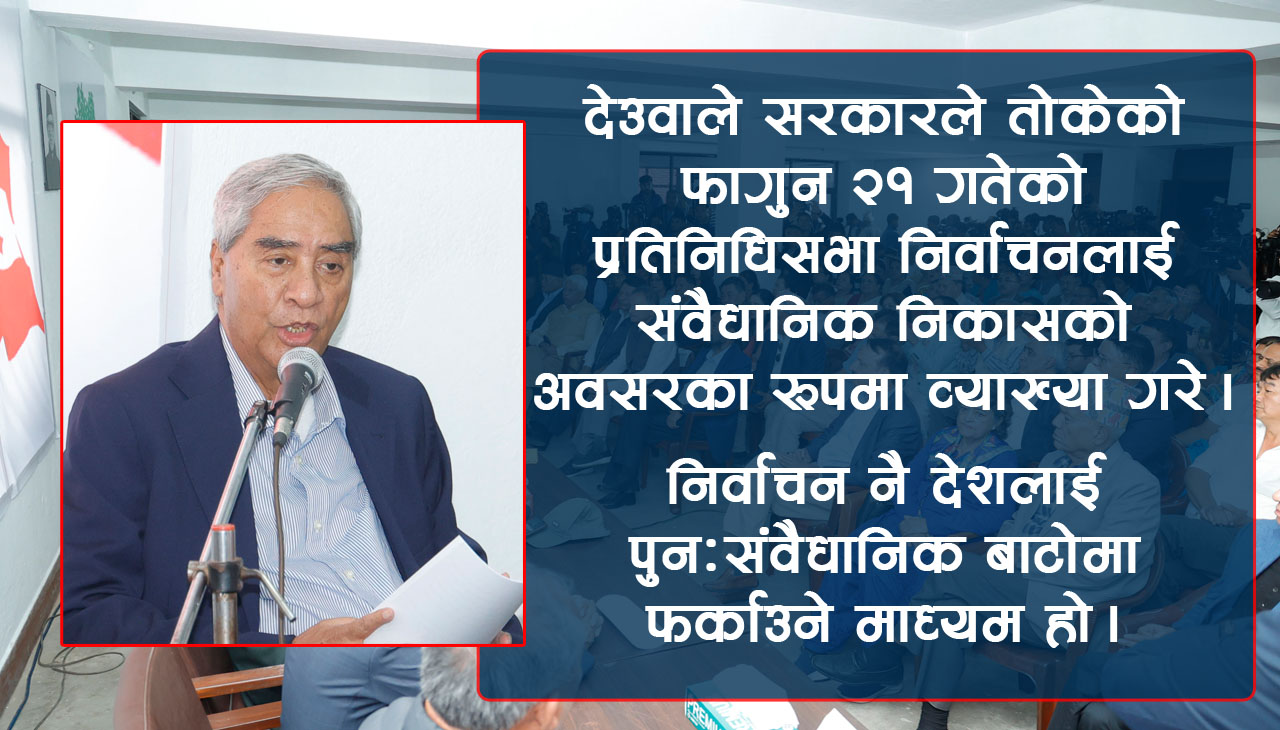 देउवाले सरकारले तोकेको फागुन २१ गतेको प्रतिनिधिसभा निर्वाचनलाई संवैधानिक निकासको अवसरका रूपमा व्याख्या गरे।

निर्वाचन नै देशलाई पुन:संवैधानिक बाटोमा फर्काउने माध्यम हो।